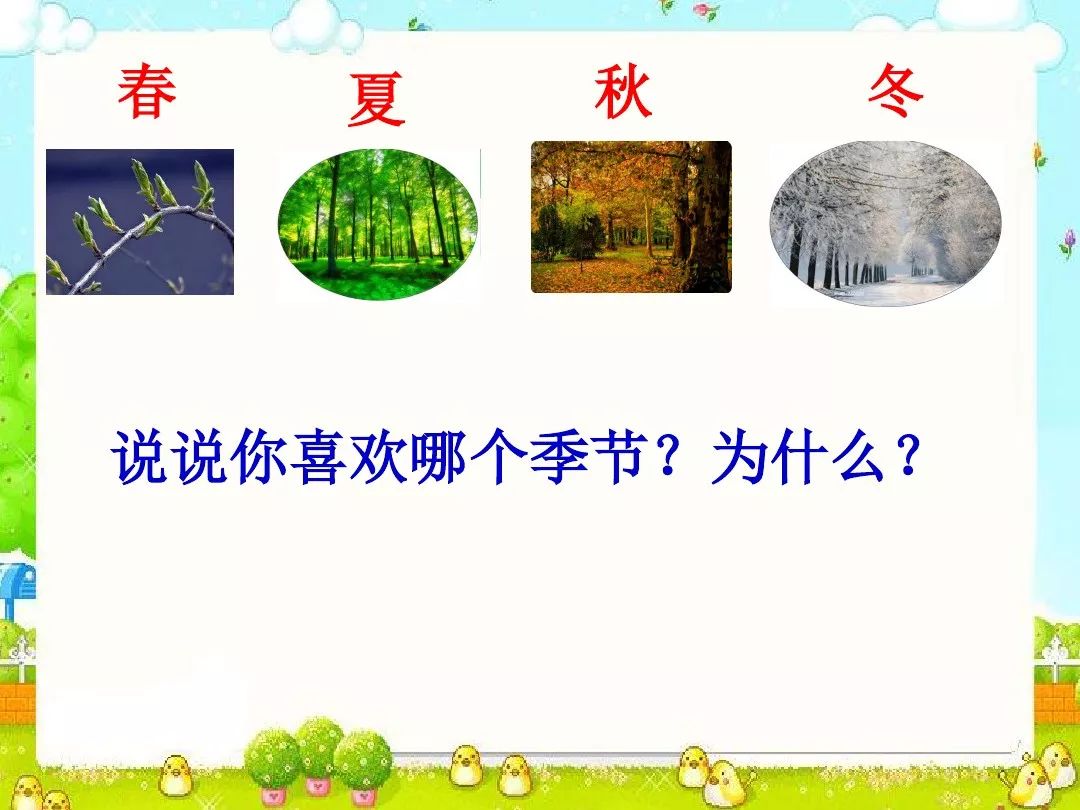 春 夏 秋 冬

说说你喜欢哪个季节？为什么？